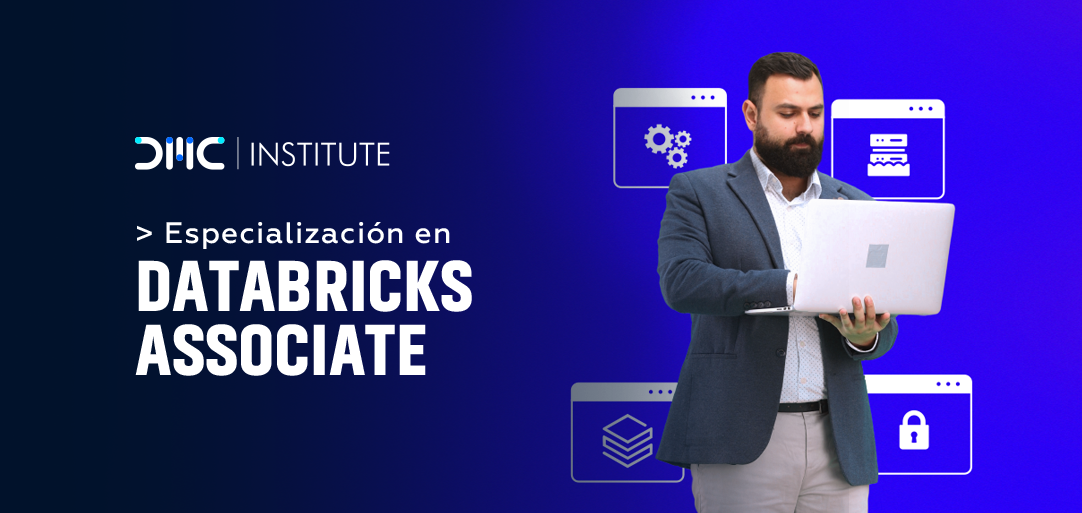 DMC | INSTITUTE

> Especialización en
DATABRICKS ASSOCIATE